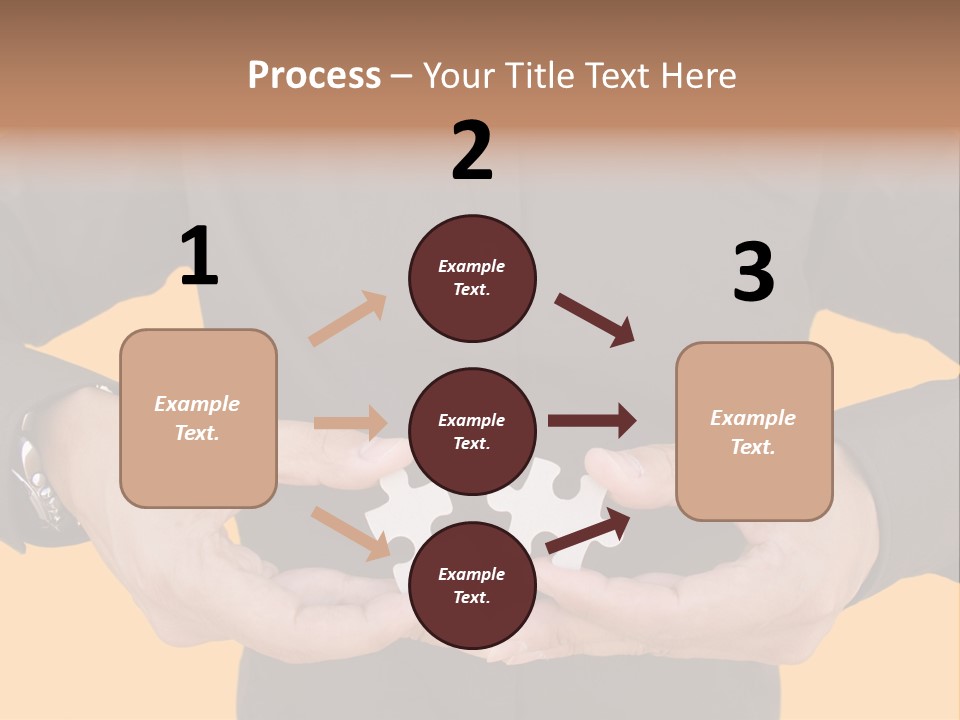 Process – Your Title Text Here

1

Example Text.

2

Example Text.

Example Text.

Example Text.

3

Example Text.